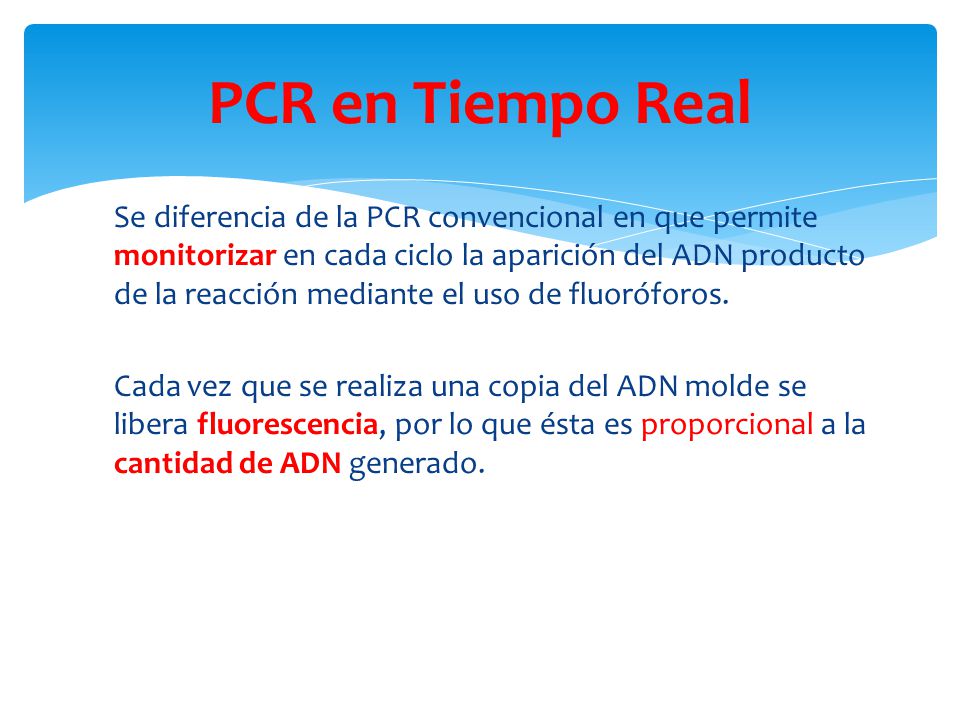 PCR en Tiempo Real

Se diferencia de la PCR convencional en que permite monitorizar en cada ciclo la aparición del ADN producto de la reacción mediante el uso de fluoróforos.

Cada vez que se realiza una copia del ADN molde se libera fluorescencia, por lo que ésta es proporcional a la cantidad de ADN generado.